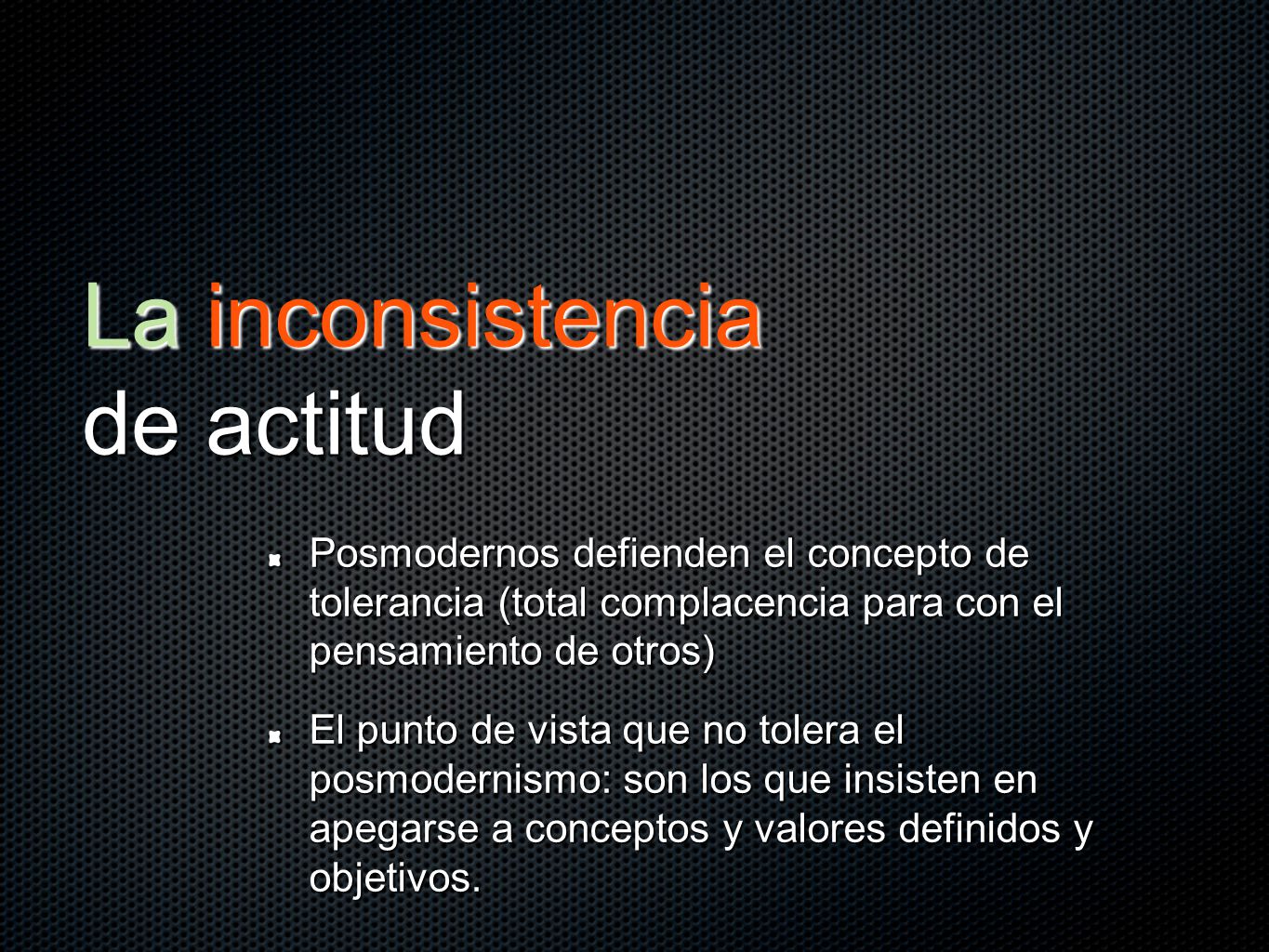 La inconsistencia de actitud

Posmodernos defienden el concepto de tolerancia (total complacencia para con el pensamiento de otros)

El punto de vista que no tolera el posmodernismo: son los que insisten en apegarse a conceptos y valores definidos y objetivos.